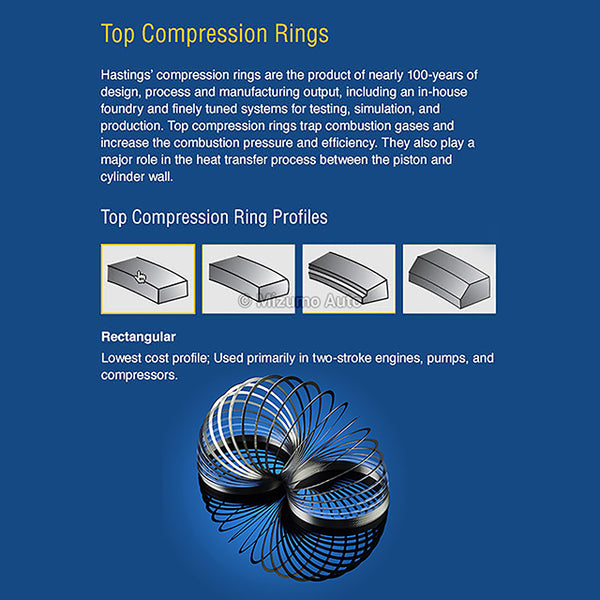 Top Compression Rings

Hastings' compression rings are the product of nearly 100-years of design, process and manufacturing output, including an in-house foundry and finely tuned systems for testing, simulation, and production. Top compression rings trap combustion gases and increase the combustion pressure and efficiency. They also play a major role in the heat transfer process between the piston and cylinder wall.

Top Compression Ring Profiles

© Mizumo Auto

Rectangular

Lowest cost profile; Used primarily in two-stroke engines, pumps, and compressors.